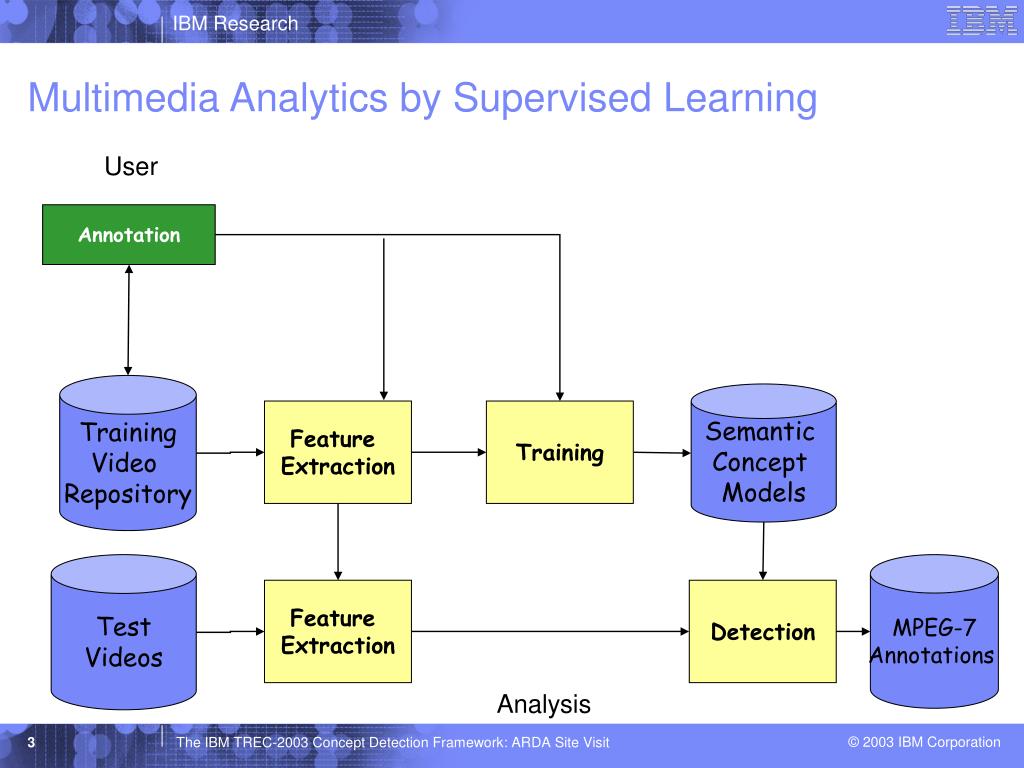 IBM Research

IBM

Multimedia Analytics by Supervised Learning

User

Annotation

Training Video Repository

Feature Extraction

Training

Semantic Concept Models

Test Videos

Feature Extraction

Detection

MPEG-7 Annotations

Analysis

3

The IBM TREC-2003 Concept Detection Framework: ARDA Site Visit

© 2003 IBM Corporation